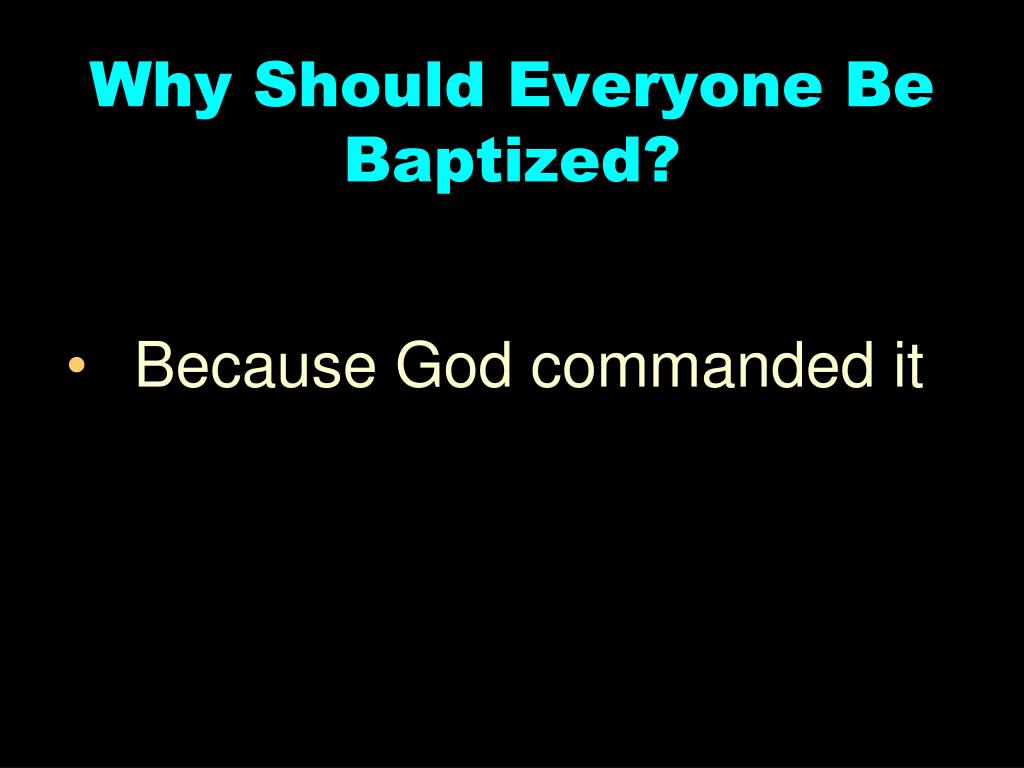 Why Should Everyone Be Baptized?

• Because God commanded it